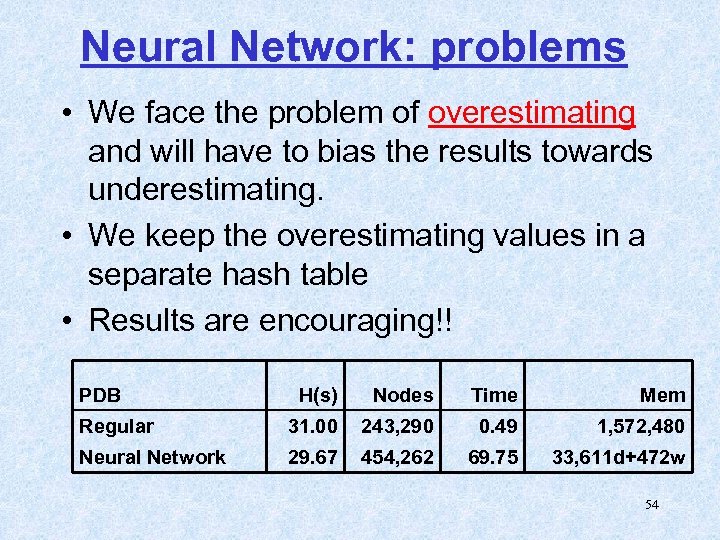 Neural Network: problems

• We face the problem of overestimating and will have to bias the results towards underestimating.

• We keep the overestimating values in a separate hash table

• Results are encouraging!!

| PDB | H(s) | Nodes | Time | Mem |
|---|---|---|---|---|
| Regular | 31.00 | 243,290 | 0.49 | 1,572,480 |
| Neural Network | 29.67 | 454,262 | 69.75 | 33,611d+472w |

54